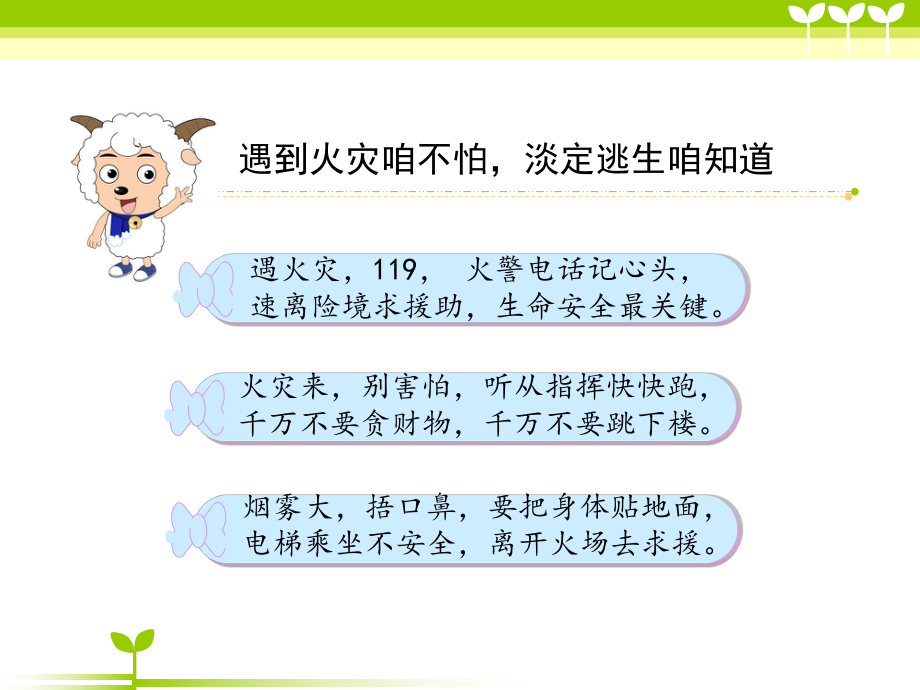 遇到火灾咱不怕，淡定逃生咱知道

遇火灾，119， 火警电话记心头，
速离险境求援助，生命安全最关键。

火灾来，别害怕，听从指挥快快跑，
千万不要贪财物，千万不要跳下楼。

烟雾大，捂口鼻，要把身体贴地面，
电梯乘坐不安全，离开火场去求援。